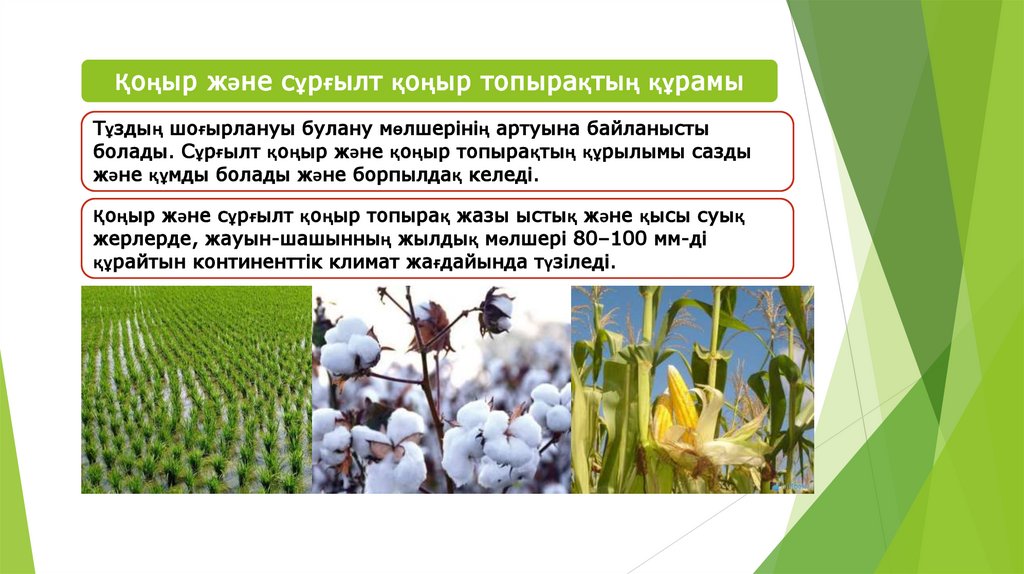 Қоңыр және сұрғылт қоңыр топырақтың құрамы

Тұздың шоғырлануы булану мөлшерінің артуына байланысты болады. Сұрғылт қоңыр және қоңыр топырақтың құрылымы сазды және құмды болады және борпылдақ келеді.

Қоңыр және сұрғылт қоңыр топырақ жазы ыстық және қысы суық жерлерде, жауын-шашынның жылдық мөлшері 80–100 мм-ді құрайтын континенттік климат жағдайында түзіледі.